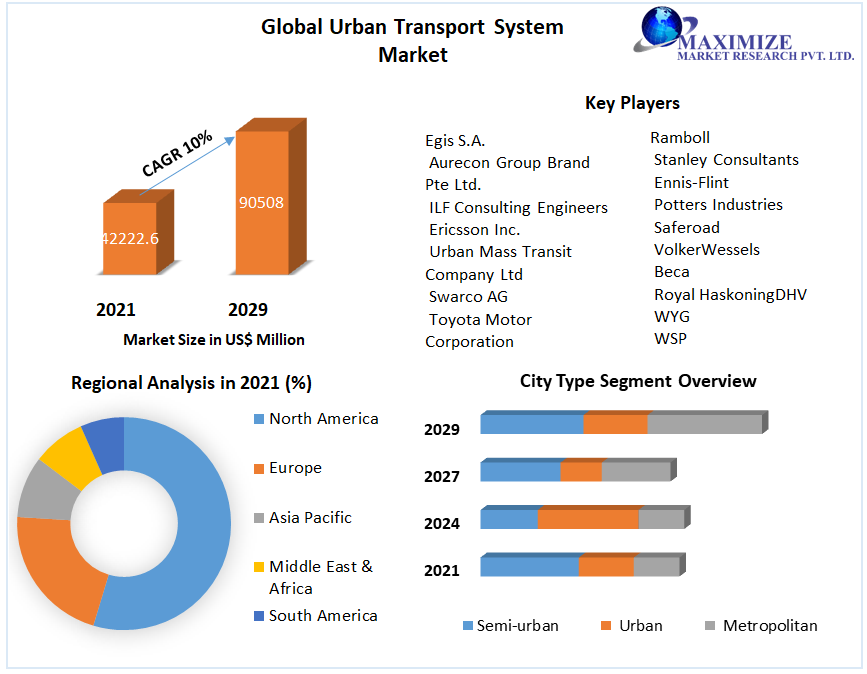 Global Urban Transport System Market

MAXIMIZE
MARKET RESEARCH PVT. LTD.

CAGR 10%

42222.6

90508

2021

2029

Market Size in US$ Million

Key Players

Egis S.A.
Aurecon Group Brand Pte Ltd.
ILF Consulting Engineers
Ericsson Inc.
Urban Mass Transit Company Ltd
Swarco AG
Toyota Motor Corporation

Ramboll
Stanley Consultants
Ennis-Flint
Potters Industries
Saferoad
VolkerWessels
Beca
Royal HaskoningDHV
WYG
WSP

Regional Analysis in 2021 (%)

North America
Europe
Asia Pacific
Middle East & Africa
South America

City Type Segment Overview

2029
2027
2024
2021

Semi-urban
Urban
Metropolitan